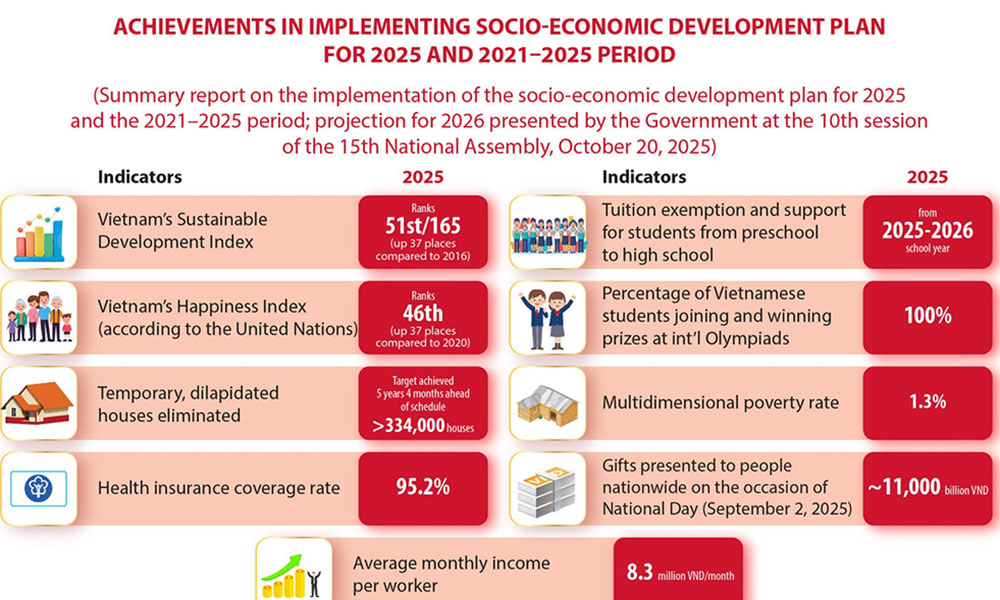 ACHIEVEMENTS IN IMPLEMENTING SOCIO-ECONOMIC DEVELOPMENT PLAN FOR 2025 AND 2021–2025 PERIOD

(Summary report on the implementation of the socio-economic development plan for 2025 and the 2021–2025 period; projection for 2026 presented by the Government at the 10th session of the 15th National Assembly, October 20, 2025)

| Indicators | 2025 |
|---|---|
| Vietnam's Sustainable Development Index | Ranks 51st/165 (up 37 places compared to 2016) |
| Vietnam's Happiness Index (according to the United Nations) | Ranks 46th (up 37 places compared to 2020) |
| Temporary, dilapidated houses eliminated | Target achieved 5 years 4 months ahead of schedule >334,000 houses |
| Health insurance coverage rate | 95.2% |

| Indicators | 2025 |
|---|---|
| Tuition exemption and support for students from preschool to high school | from 2025-2026 school year |
| Percentage of Vietnamese students joining and winning prizes at int'l Olympiads | 100% |
| Multidimensional poverty rate | 1.3% |
| Gifts presented to people nationwide on the occasion of National Day (September 2, 2025) | ~11,000 billion VND |

Average monthly income per worker 8.3 million VND/month